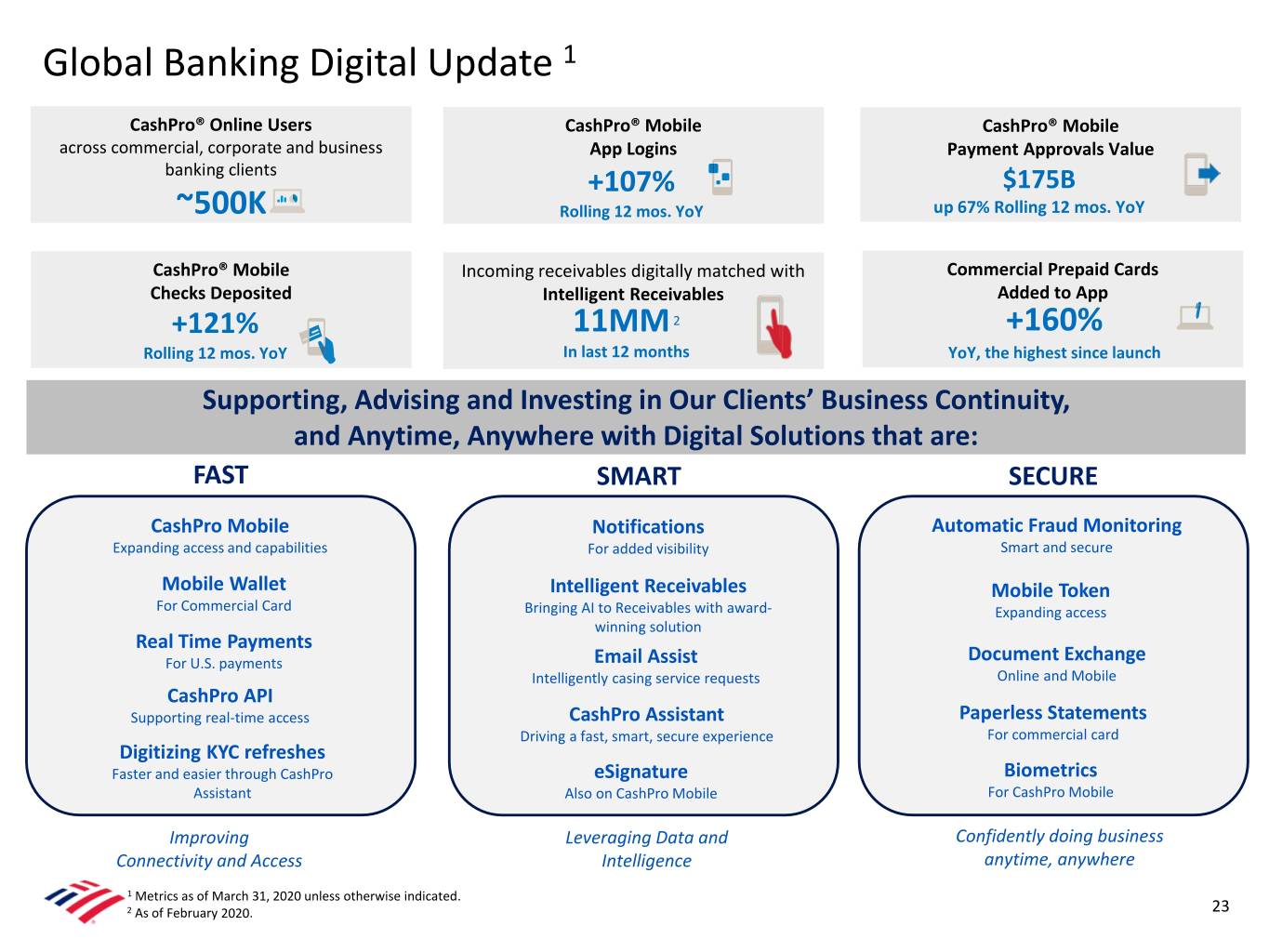 Global Banking Digital Update $^1$

CashPro® Online Users
across commercial, corporate and business banking clients
~500K

CashPro® Mobile App Logins
+107%
Rolling 12 mos. YoY

CashPro® Mobile Payment Approvals Value
$175B
up 67% Rolling 12 mos. YoY

CashPro® Mobile Checks Deposited
+121%
Rolling 12 mos. YoY

Incoming receivables digitally matched with Intelligent Receivables
11MM $^2$
In last 12 months

Commercial Prepaid Cards Added to App
+160%
YoY, the highest since launch

Supporting, Advising and Investing in Our Clients' Business Continuity, and Anytime, Anywhere with Digital Solutions that are:

FAST

CashPro Mobile
Expanding access and capabilities

Mobile Wallet
For Commercial Card

Real Time Payments
For U.S. payments

CashPro API
Supporting real-time access

Digitizing KYC refreshes
Faster and easier through CashPro Assistant

Improving Connectivity and Access

SMART

Notifications
For added visibility

Intelligent Receivables
Bringing AI to Receivables with award-winning solution

Email Assist
Intelligently casing service requests

CashPro Assistant
Driving a fast, smart, secure experience

eSignature
Also on CashPro Mobile

Leveraging Data and Intelligence

SECURE

Automatic Fraud Monitoring
Smart and secure

Mobile Token
Expanding access

Document Exchange
Online and Mobile

Paperless Statements
For commercial card

Biometrics
For CashPro Mobile

Confidently doing business anytime, anywhere

$^1$ Metrics as of March 31, 2020 unless otherwise indicated.
$^2$ As of February 2020.

23